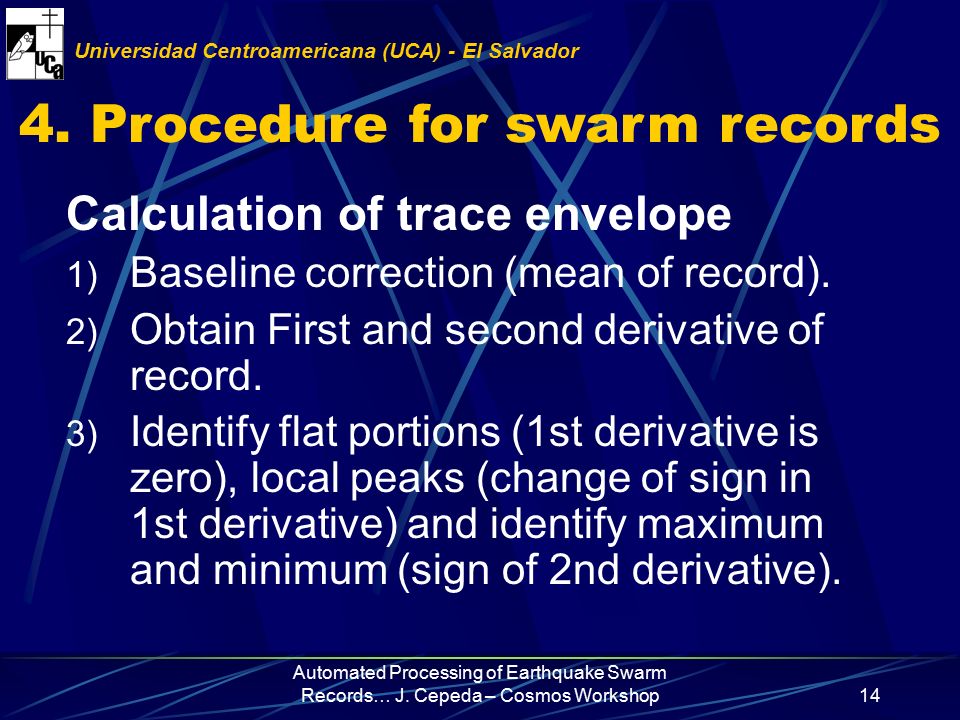 UCA

Universidad Centroamericana (UCA) - El Salvador

4. Procedure for swarm records

Calculation of trace envelope

1) Baseline correction (mean of record).

2) Obtain First and second derivative of record.

3) Identify flat portions (1st derivative is zero), local peaks (change of sign in 1st derivative) and identify maximum and minimum (sign of 2nd derivative).

Automated Processing of Earthquake Swarm Records… J. Cepeda – Cosmos Workshop

14